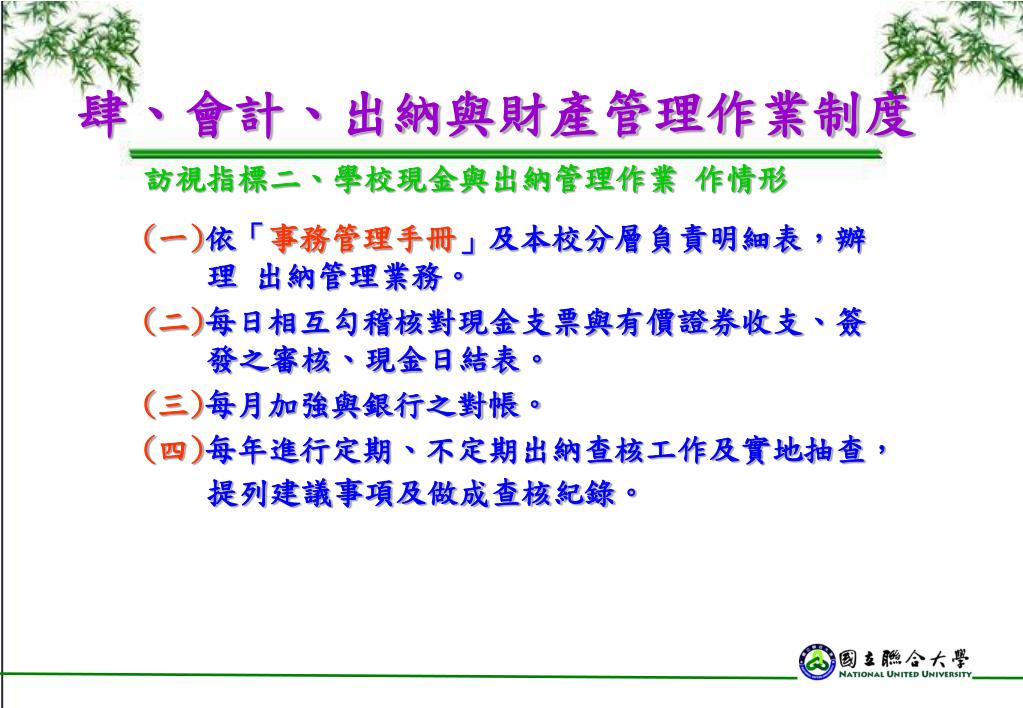 肆、會計、出納與財產管理作業制度

訪視指標二、學校現金與出納管理作業 作情形

(一)依「事務管理手冊」及本校分層負責明細表，辦理 出納管理業務。

(二)每日相互勾稽核對現金支票與有價證券收支、簽發之審核、現金日結表。

(三)每月加強與銀行之對帳。

(四)每年進行定期、不定期出納查核工作及實地抽查，提列建議事項及做成查核紀錄。

國立聯合大學
NATIONAL UNITED UNIVERSITY